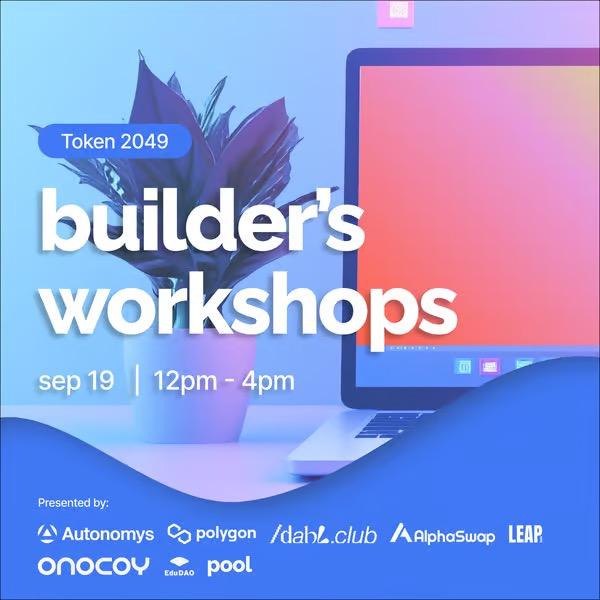 Token 2049

builder's workshops

sep 19 | 12pm - 4pm

Presented by:

Autonomys polygon /dabl.club AlphaSwap LEAP

onocoy EduDAO pool